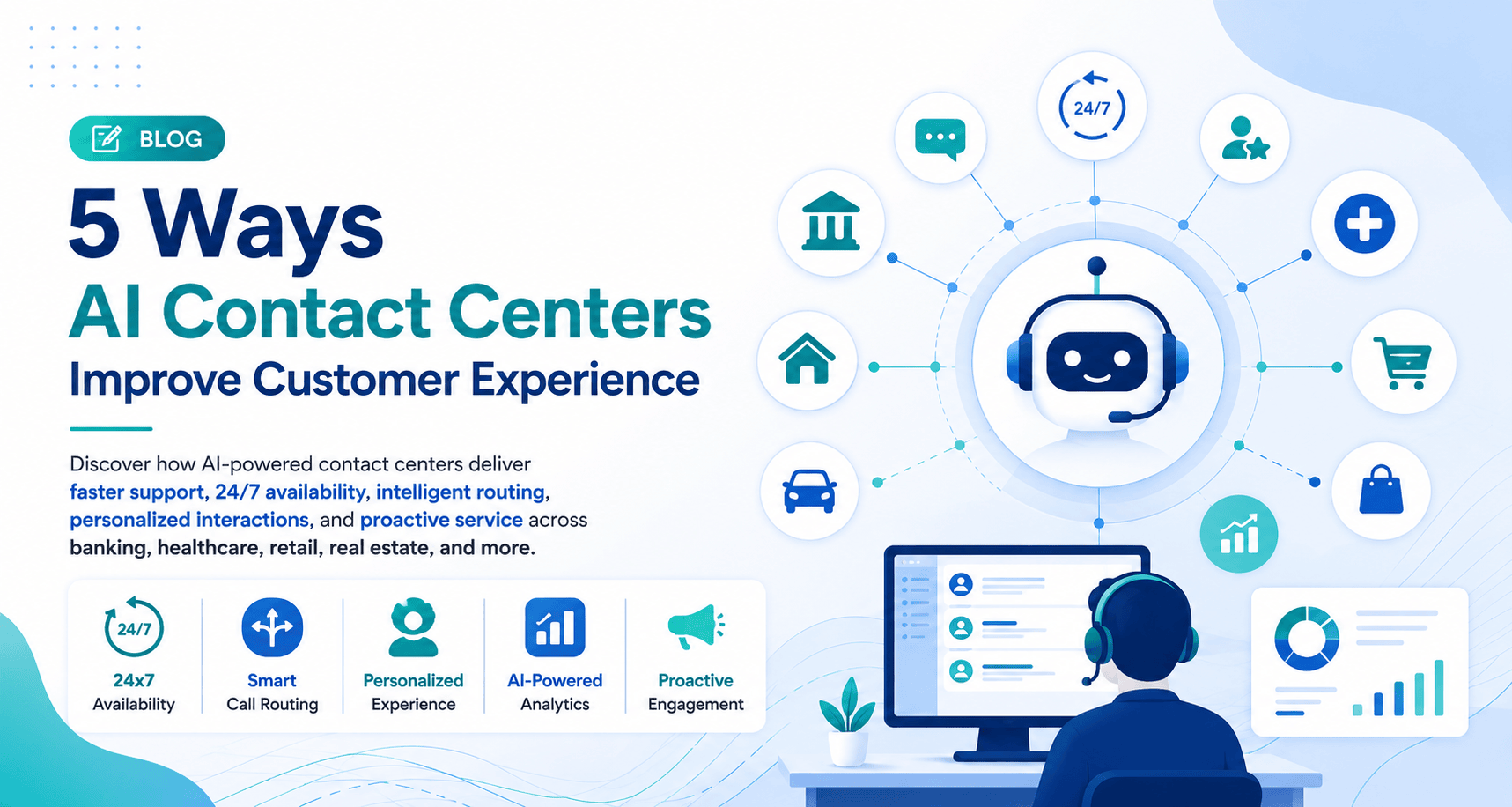 BLOG

5 Ways

AI Contact Centers

Improve Customer Experience

Discover how AI-powered contact centers deliver faster support, 24/7 availability, intelligent routing, personalized interactions, and proactive service across banking, healthcare, retail, real estate, and more.

24/7
24x7
Availability

Smart
Call Routing

Personalized
Experience

AI-Powered
Analytics

Proactive
Engagement

24/7